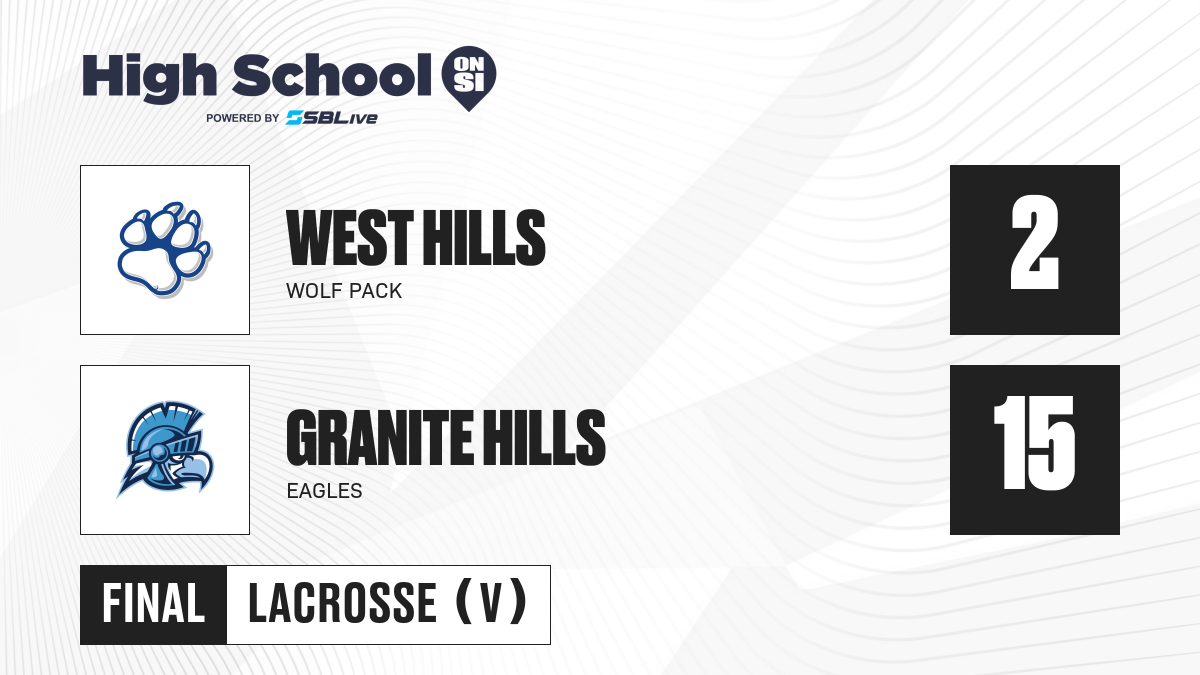 High School ON SI
POWERED BY SBLive

WEST HILLS
WOLF PACK

2

GRANITE HILLS
EAGLES

15

FINAL LACROSSE (V)